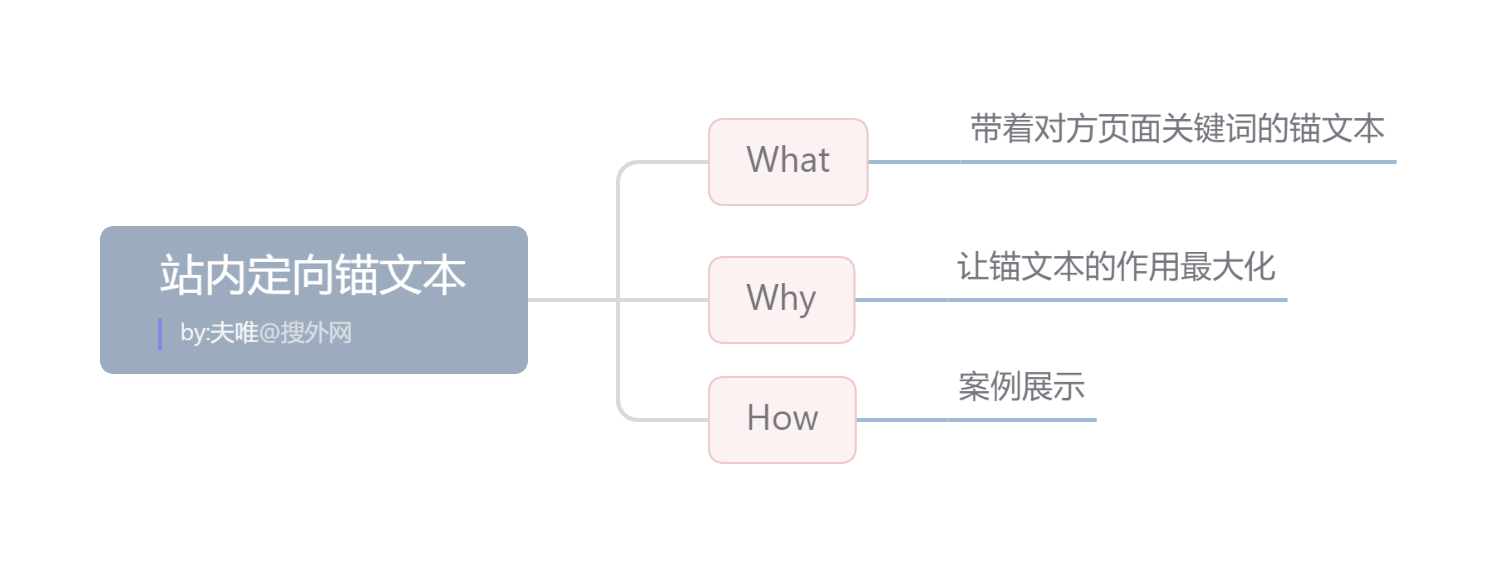 站内定向锚文本

by:夫唯@搜外网

What

带着对方页面关键词的锚文本

Why

让锚文本的作用最大化

How

案例展示